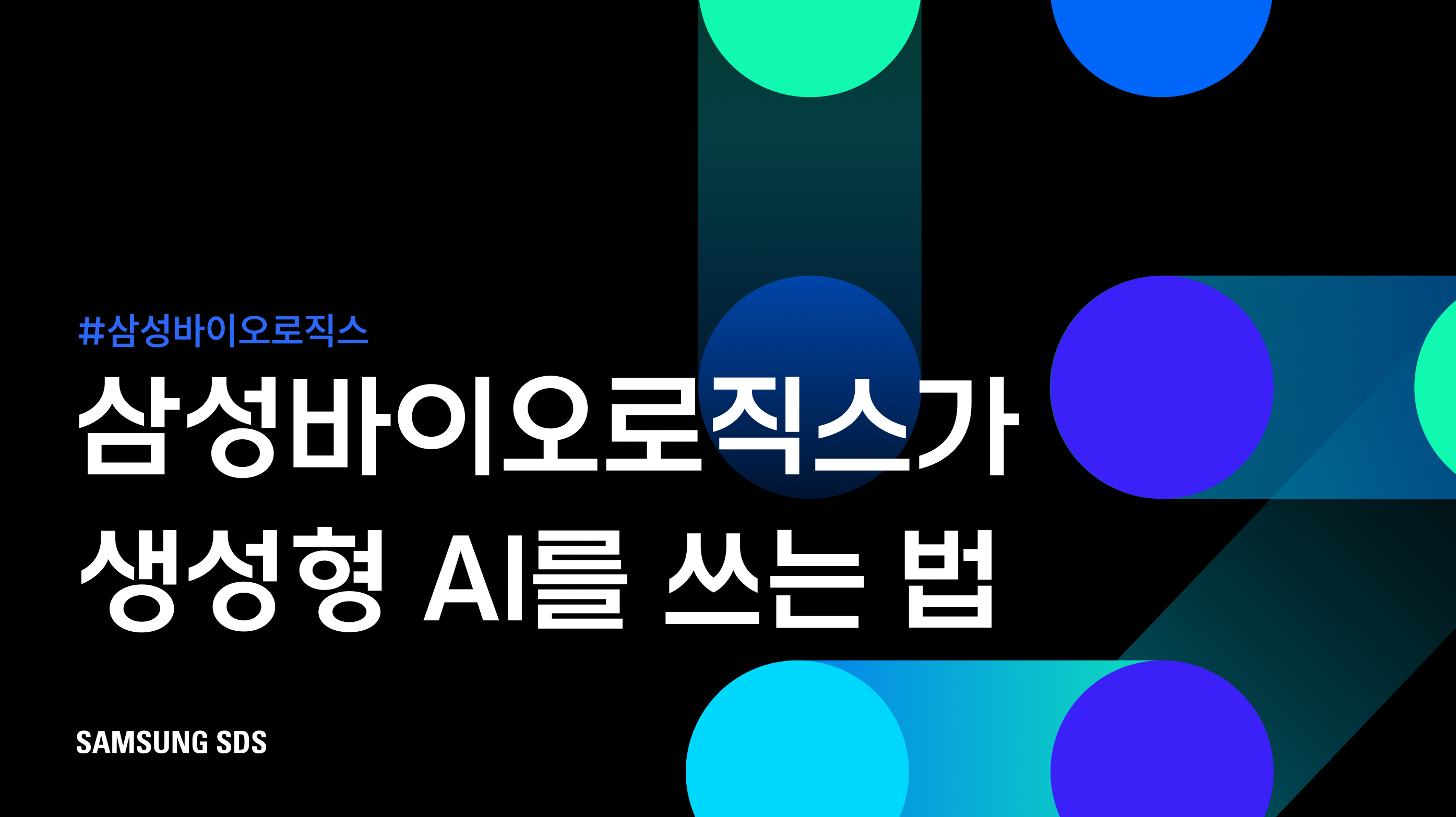 #삼성바이오로직스

삼성바이오로직스가 생성형 AI를 쓰는 법

SAMSUNG SDS